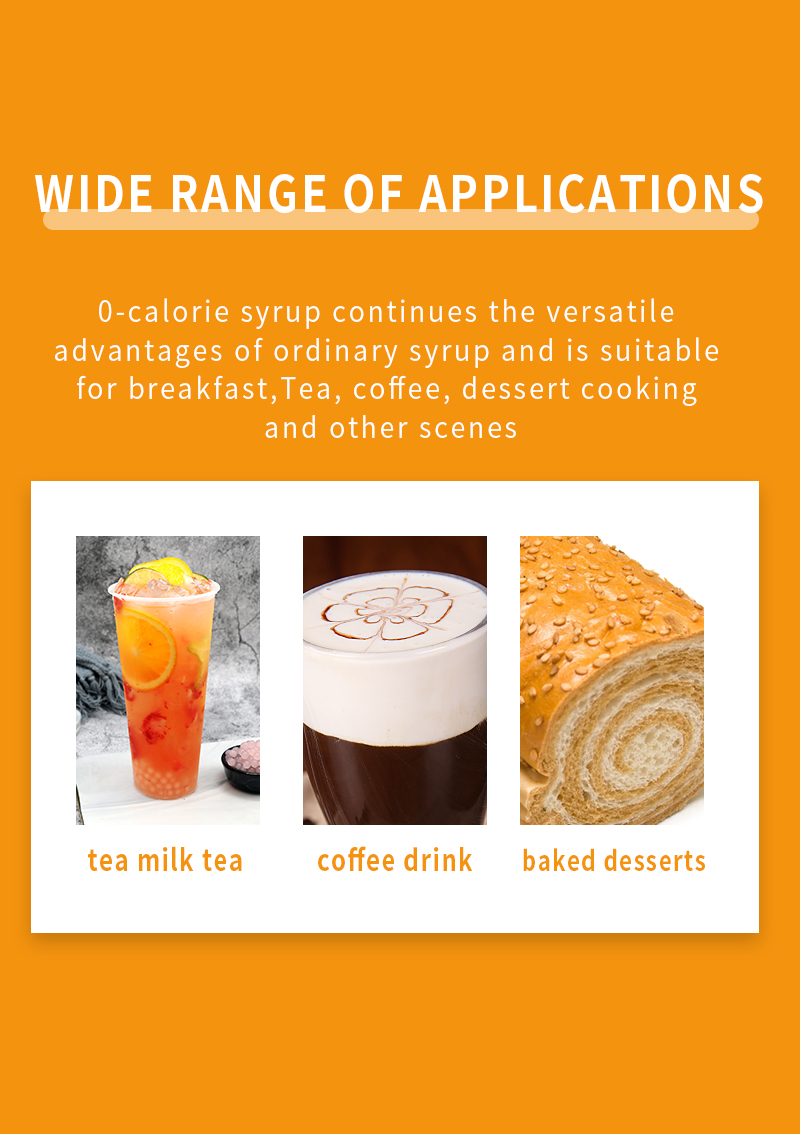 WIDE RANGE OF APPLICATIONS

0-calorie syrup continues the versatile advantages of ordinary syrup and is suitable for breakfast,Tea, coffee, dessert cooking and other scenes

tea milk tea

coffee drink

baked desserts